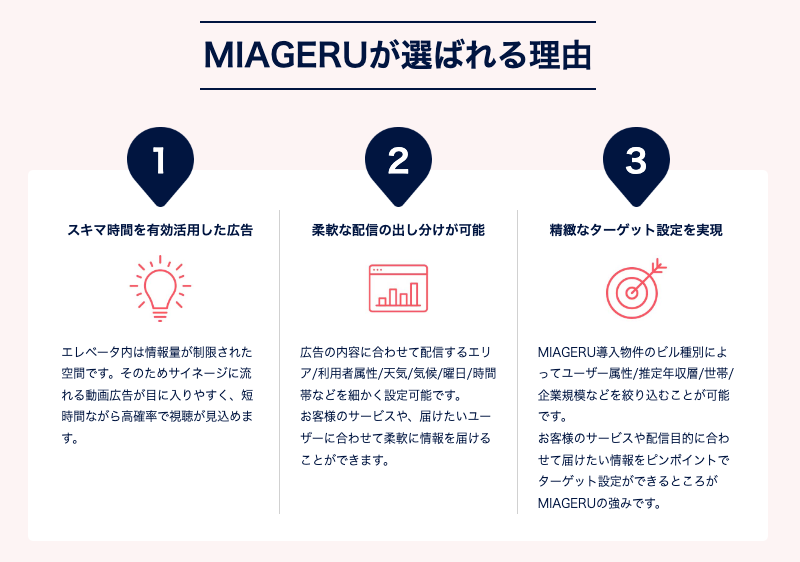 MIAGERUが選ばれる理由

1

スキマ時間を有効活用した広告

エレベータ内は情報量が制限された空間です。そのためサイネージに流れる動画広告が目に入りやすく、短時間ながら高確率で視聴が見込めます。

2

柔軟な配信の出し分けが可能

広告の内容に合わせて配信するエリア/利用者属性/天気/気候/曜日/時間帯などを細かく設定可能です。
お客様のサービスや、届けたいユーザーに合わせて柔軟に情報を届けることができます。

3

精緻なターゲット設定を実現

MIAGERU導入物件のビル種別によってユーザー属性/推定年収層/世帯/企業規模などを絞り込むことが可能です。
お客様のサービスや配信目的に合わせて届けたい情報をピンポイントでターゲット設定ができるところがMIAGERUの強みです。